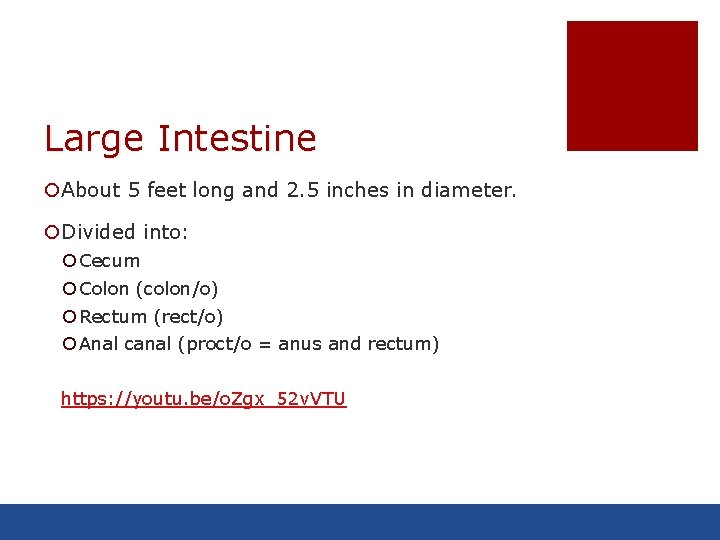 Large Intestine

About 5 feet long and 2.5 inches in diameter.

Divided into:

Cecum

Colon (colon/o)

Rectum (rect/o)

Anal canal (proct/o = anus and rectum)

https://youtu.be/oZgx_52vVTU